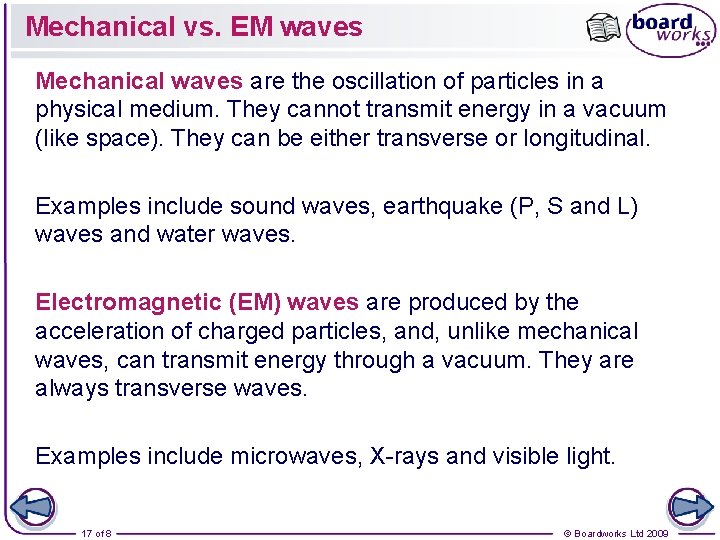 Mechanical vs. EM waves

board works

Mechanical waves are the oscillation of particles in a physical medium. They cannot transmit energy in a vacuum (like space). They can be either transverse or longitudinal.

Examples include sound waves, earthquake (P, S and L) waves and water waves.

Electromagnetic (EM) waves are produced by the acceleration of charged particles, and, unlike mechanical waves, can transmit energy through a vacuum. They are always transverse waves.

Examples include microwaves, X-rays and visible light.

17 of 8

© Boardworks Ltd 2009